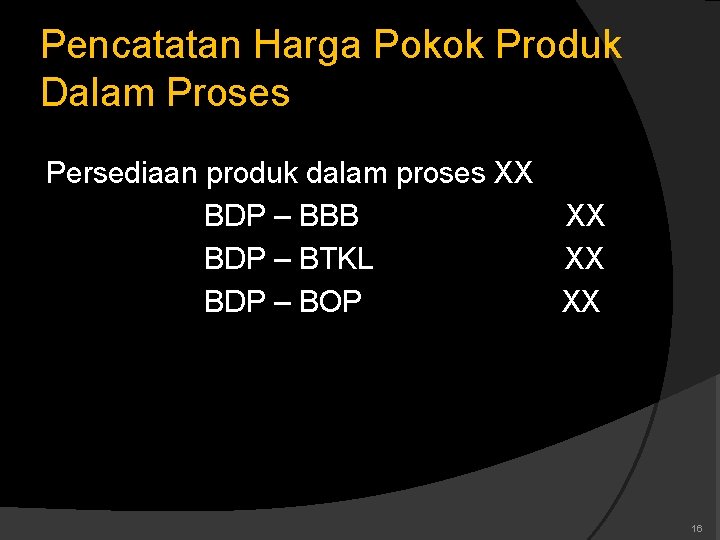 Pencatatan Harga Pokok Produk Dalam Proses

Persediaan produk dalam proses XX
BDP – BBB XX
BDP – BTKL XX
BDP – BOP XX

16